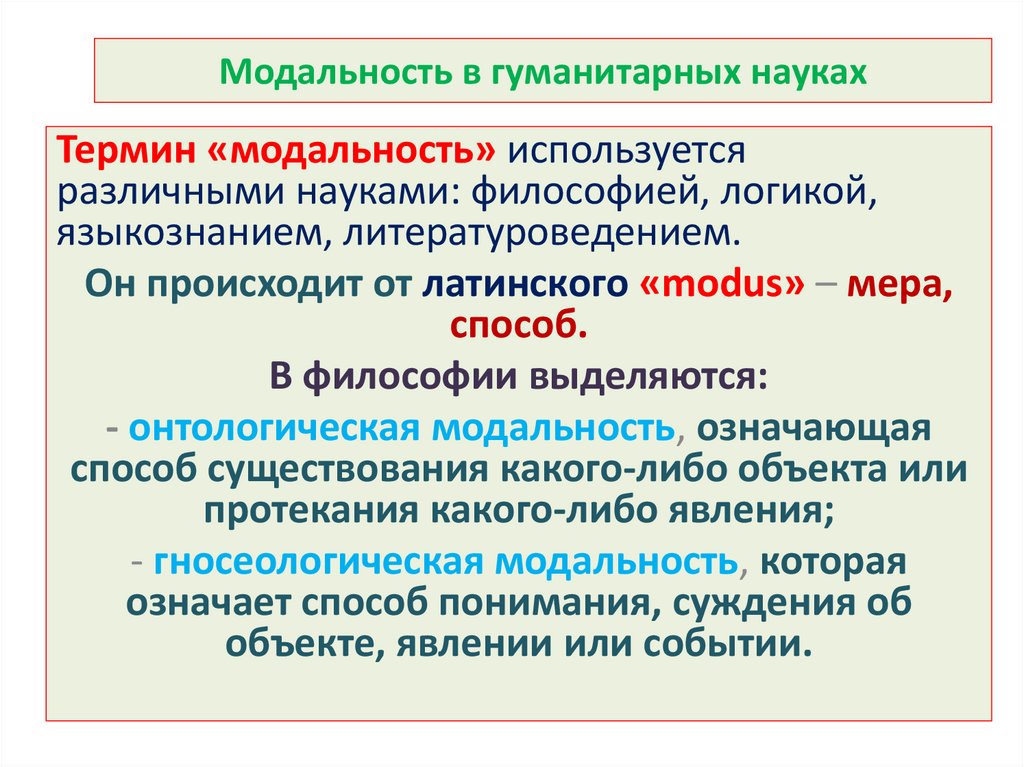 Модальность в гуманитарных науках

Термин «модальность» используется различными науками: философией, логикой, языкознанием, литературоведением.

Он происходит от латинского «modus» – мера, способ.

В философии выделяются:

- онтологическая модальность, означающая способ существования какого-либо объекта или протекания какого-либо явления;

- гносеологическая модальность, которая означает способ понимания, суждения об объекте, явлении или событии.